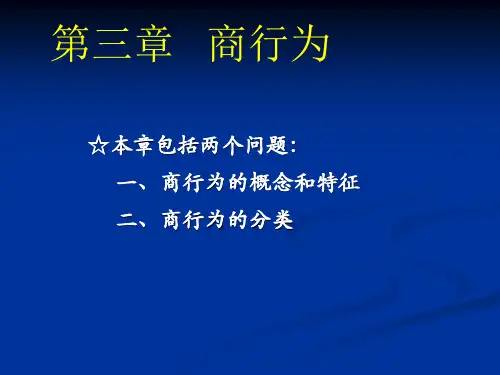 第三章　商行为

☆本章包括两个问题：

一、商行为的概念和特征

二、商行为的分类